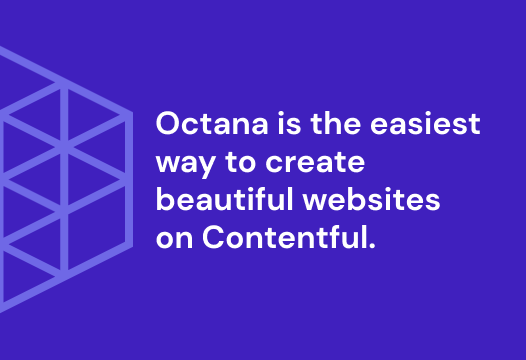 Octana is the easiest way to create beautiful websites on Contentful.